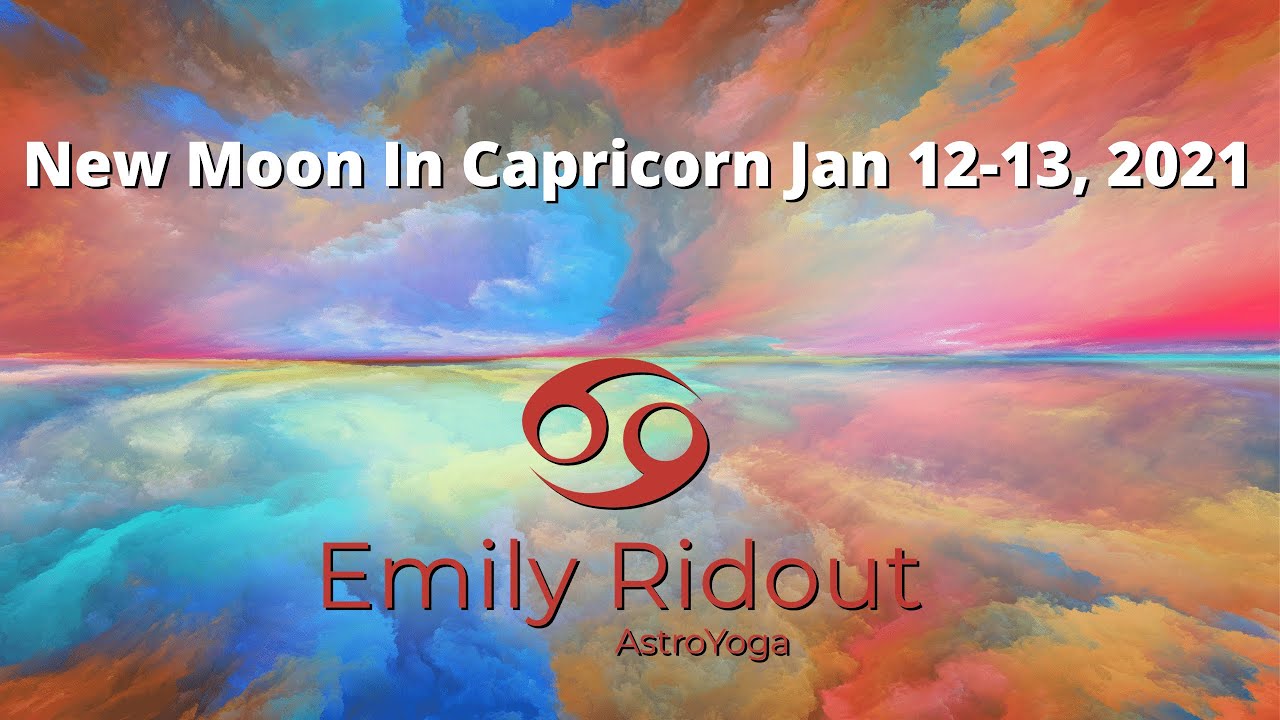 New Moon In Capricorn Jan 12-13, 2021

Emily Ridout
AstroYoga